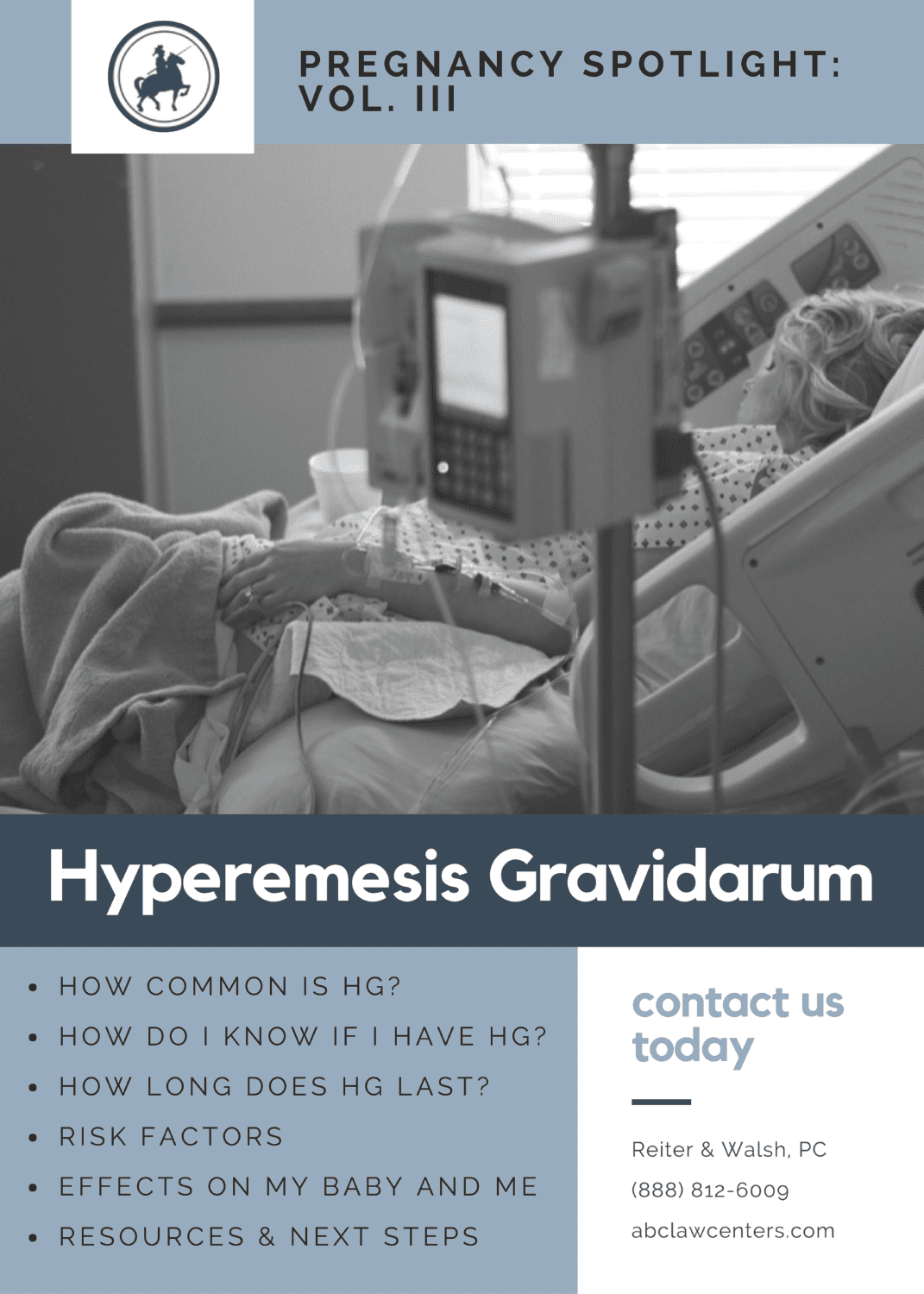 PREGNANCY SPOTLIGHT: VOL. III

Hyperemesis Gravidarum

- HOW COMMON IS HG?
- HOW DO I KNOW IF I HAVE HG?
- HOW LONG DOES HG LAST?
- RISK FACTORS
- EFFECTS ON MY BABY AND ME
- RESOURCES & NEXT STEPS

contact us today

Reiter & Walsh, PC
(888) 812-6009
abclawcenters.com